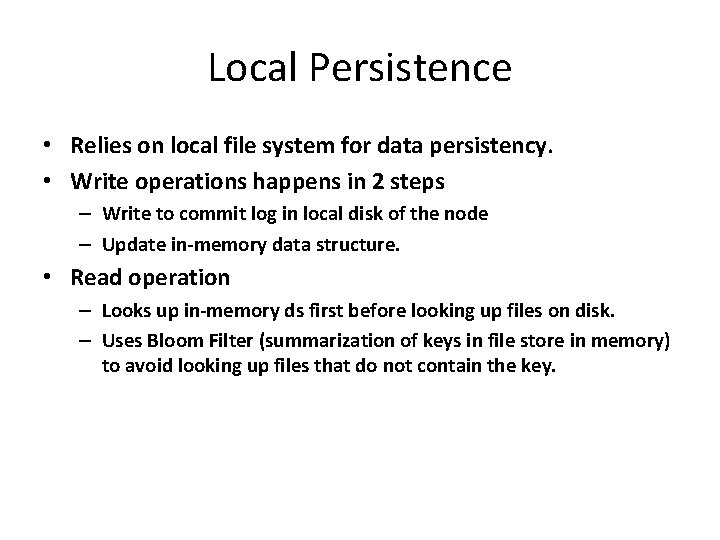 Local Persistence

• Relies on local file system for data persistency.
• Write operations happens in 2 steps
  – Write to commit log in local disk of the node
  – Update in-memory data structure.
• Read operation
  – Looks up in-memory ds first before looking up files on disk.
  – Uses Bloom Filter (summarization of keys in file store in memory) to avoid looking up files that do not contain the key.